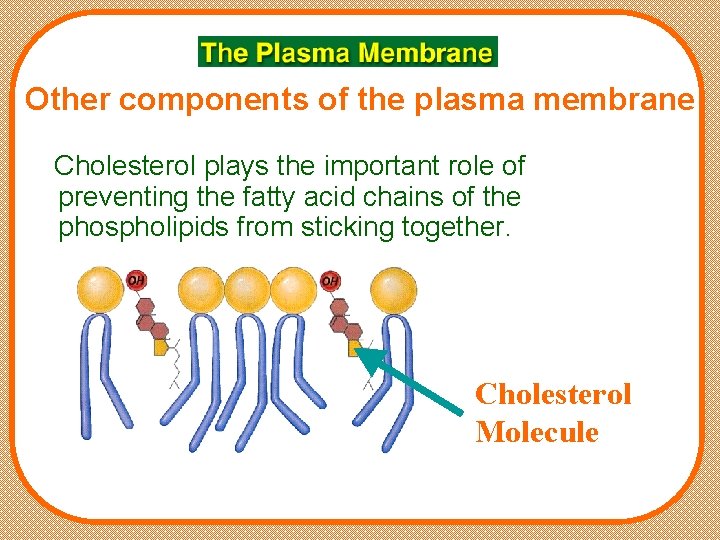 The Plasma Membrane

Other components of the plasma membrane

Cholesterol plays the important role of preventing the fatty acid chains of the phospholipids from sticking together.

OH

OH

Cholesterol Molecule